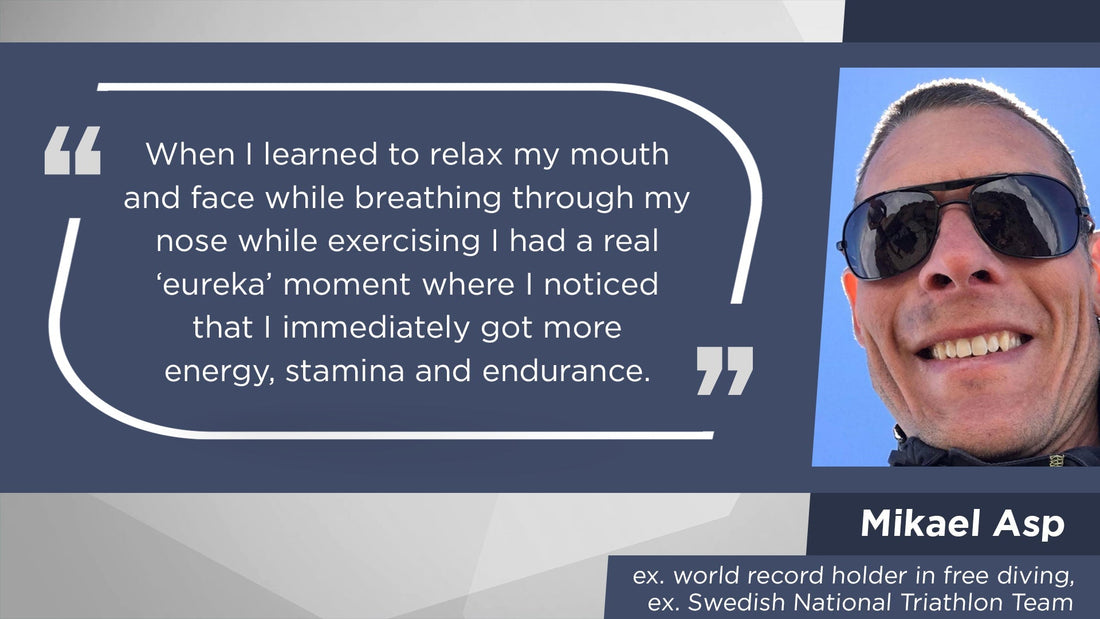 “ When I learned to relax my mouth and face while breathing through my nose while exercising I had a real ‘eureka’ moment where I noticed that I immediately got more energy, stamina and endurance. ”

Mikael Asp

ex. world record holder in free diving, ex. Swedish National Triathlon Team